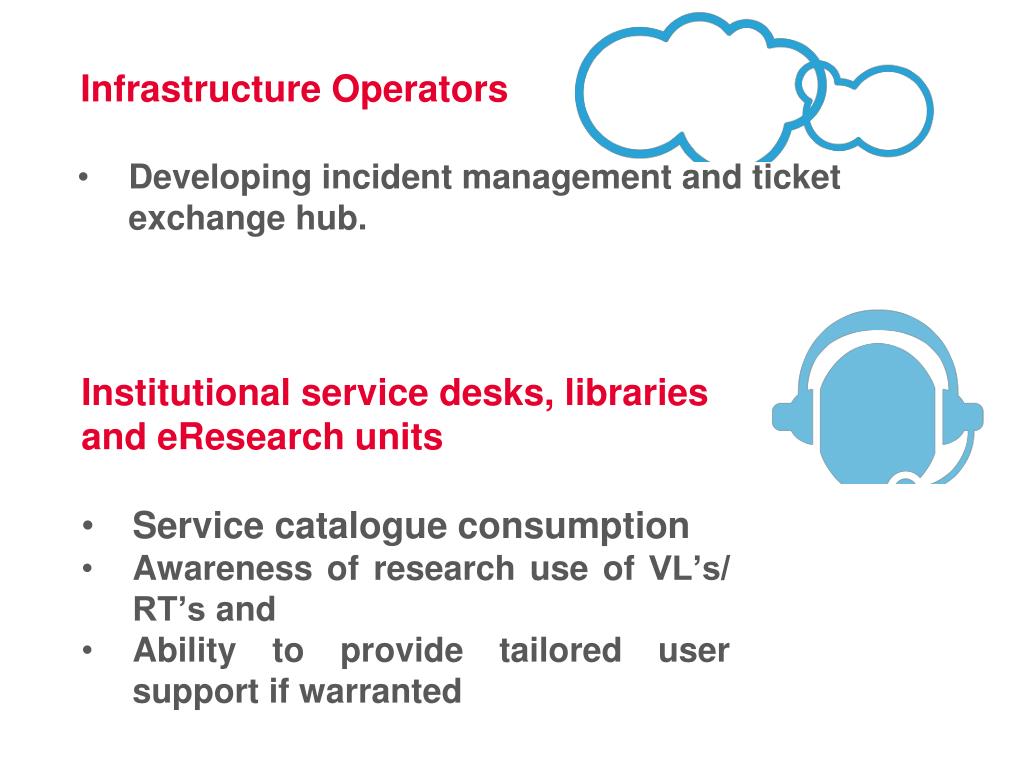 Infrastructure Operators

• Developing incident management and ticket exchange hub.

Institutional service desks, libraries and eResearch units

• Service catalogue consumption
• Awareness of research use of VL’s/ RT’s and
• Ability to provide tailored user support if warranted